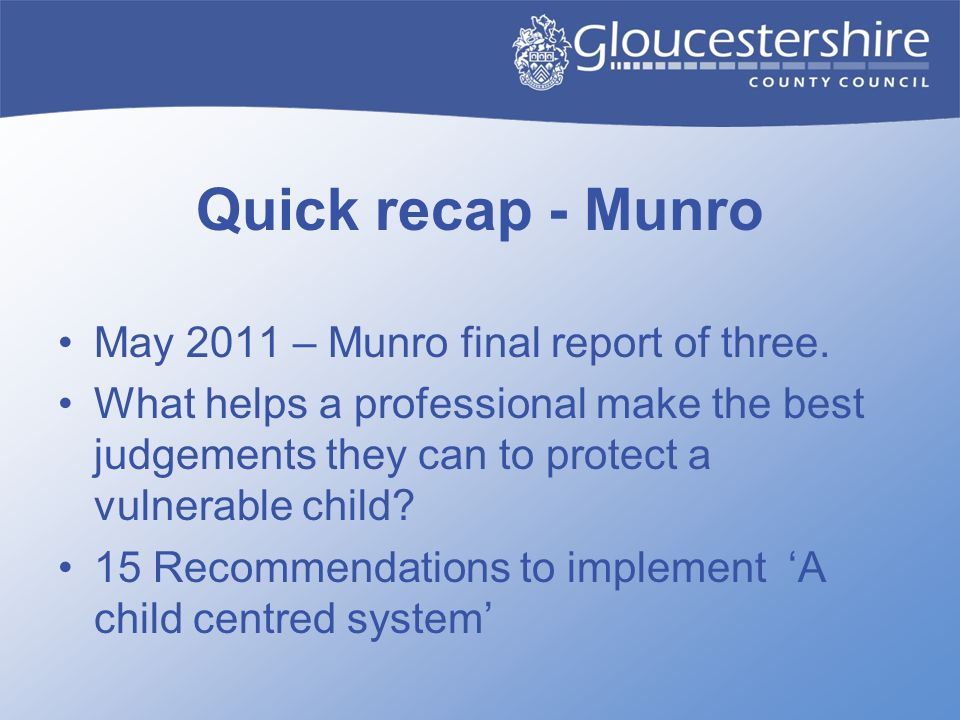 Gloucestershire
COUNTY COUNCIL

Quick recap - Munro

• May 2011 – Munro final report of three.
• What helps a professional make the best judgements they can to protect a vulnerable child?
• 15 Recommendations to implement ‘A child centred system’